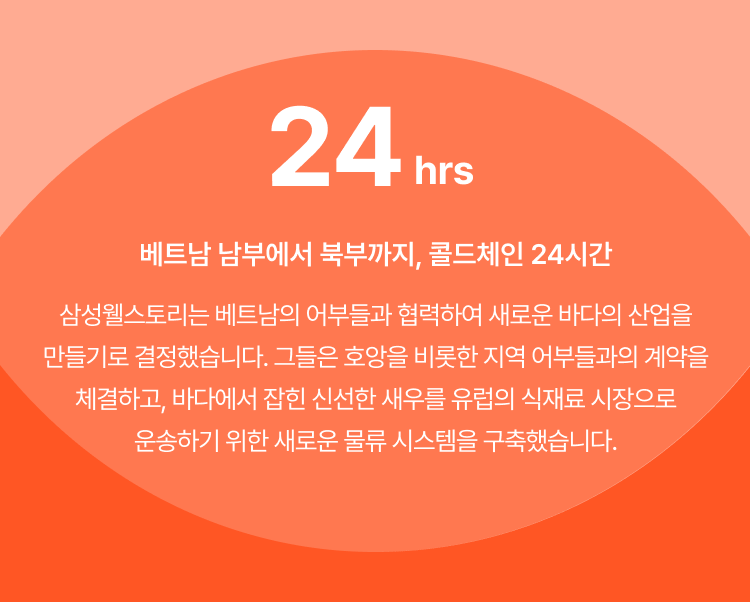 24 hrs

베트남 남부에서 북부까지, 콜드체인 24시간

삼성웰스토리는 베트남의 어부들과 협력하여 새로운 바다의 산업을 만들기로 결정했습니다. 그들은 호앙을 비롯한 지역 어부들과의 계약을 체결하고, 바다에서 잡힌 신선한 새우를 유럽의 식재료 시장으로 운송하기 위한 새로운 물류 시스템을 구축했습니다.